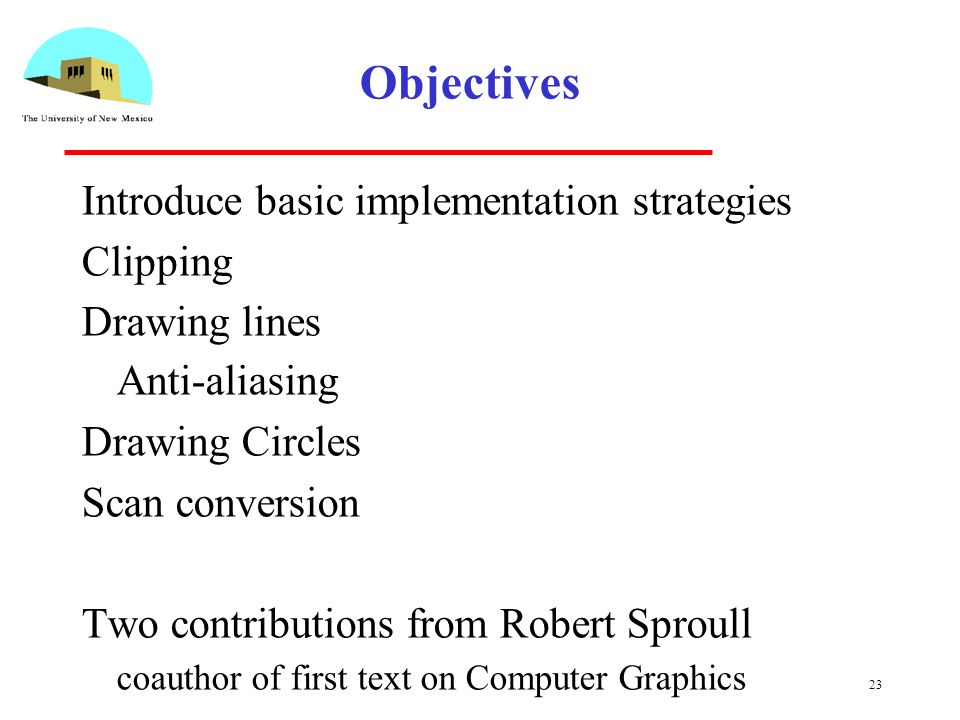 The University of New Mexico

Objectives

Introduce basic implementation strategies

Clipping

Drawing lines

Anti-aliasing

Drawing Circles

Scan conversion

Two contributions from Robert Sproull

coauthor of first text on Computer Graphics

23